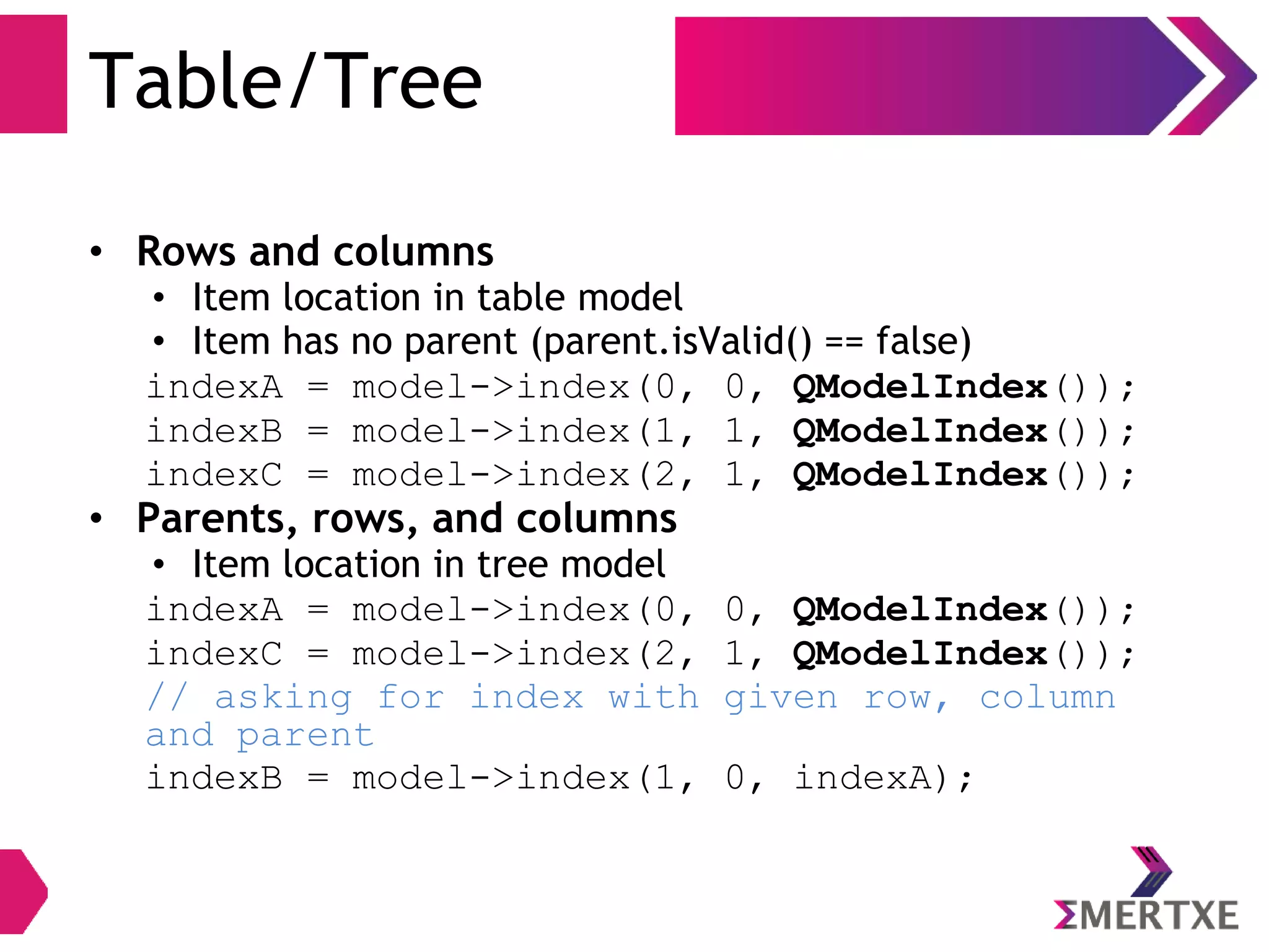 Table/Tree

• Rows and columns
  • Item location in table model
  • Item has no parent (parent.isValid() == false)

indexA = model->index(0, 0, QModelIndex());
indexB = model->index(1, 1, QModelIndex());
indexC = model->index(2, 1, QModelIndex());

• Parents, rows, and columns
  • Item location in tree model

indexA = model->index(0, 0, QModelIndex());
indexC = model->index(2, 1, QModelIndex());
// asking for index with given row, column and parent
indexB = model->index(1, 0, indexA);

ΣMERTXE